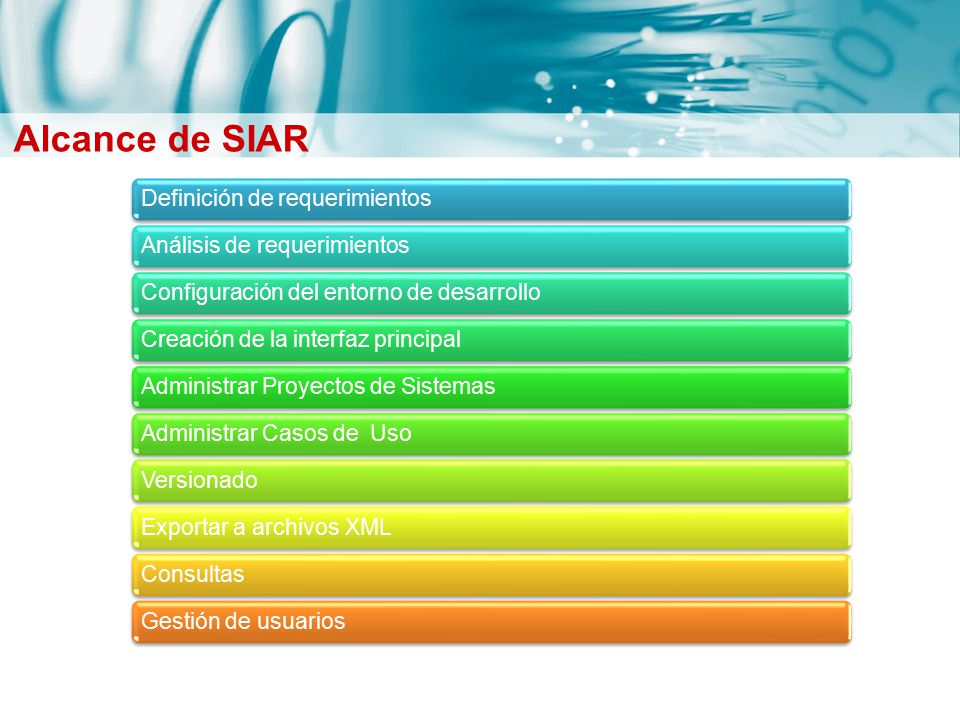 Alcance de SIAR

Definición de requerimientos

Análisis de requerimientos

Configuración del entorno de desarrollo

Creación de la interfaz principal

Administrar Proyectos de Sistemas

Administrar Casos de Uso

Versionado

Exportar a archivos XML

Consultas

Gestión de usuarios